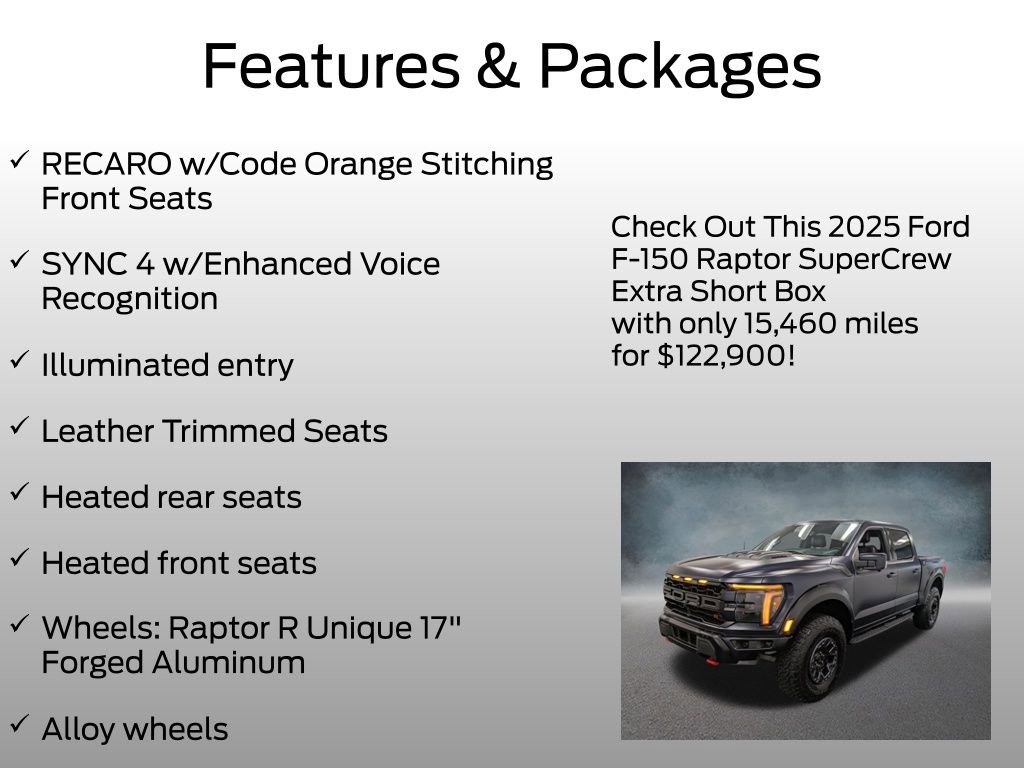 Features & Packages

✓ RECARO w/Code Orange Stitching Front Seats

✓ SYNC 4 w/Enhanced Voice Recognition

✓ Illuminated entry

✓ Leather Trimmed Seats

✓ Heated rear seats

✓ Heated front seats

✓ Wheels: Raptor R Unique 17" Forged Aluminum

✓ Alloy wheels

Check Out This 2025 Ford F-150 Raptor SuperCrew Extra Short Box with only 15,460 miles for $122,900!

FORD